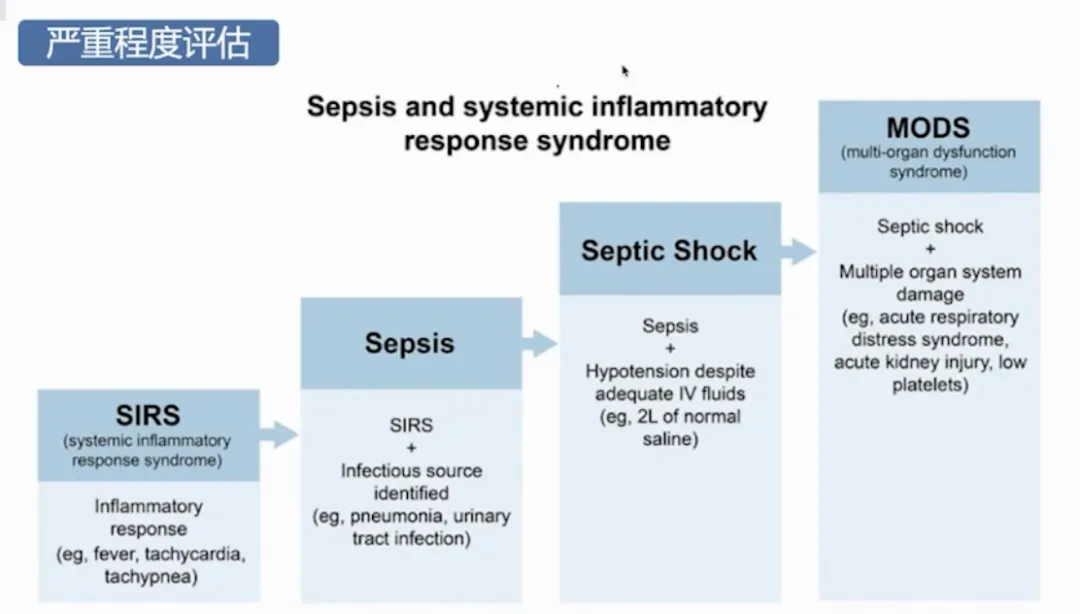 严重程度评估

Sepsis and systemic inflammatory response syndrome

SIRS
(systemic inflammatory response syndrome)

Inflammatory response
(eg, fever, tachycardia, tachypnea)

Sepsis

SIRS
+
Infectious source identified
(eg, pneumonia, urinary tract infection)

Septic Shock

Sepsis
+
Hypotension despite adequate IV fluids
(eg, 2L of normal saline)

MODS
(multi-organ dysfunction syndrome)

Septic shock
+
Multiple organ system damage
(eg, acute respiratory distress syndrome, acute kidney injury, low platelets)